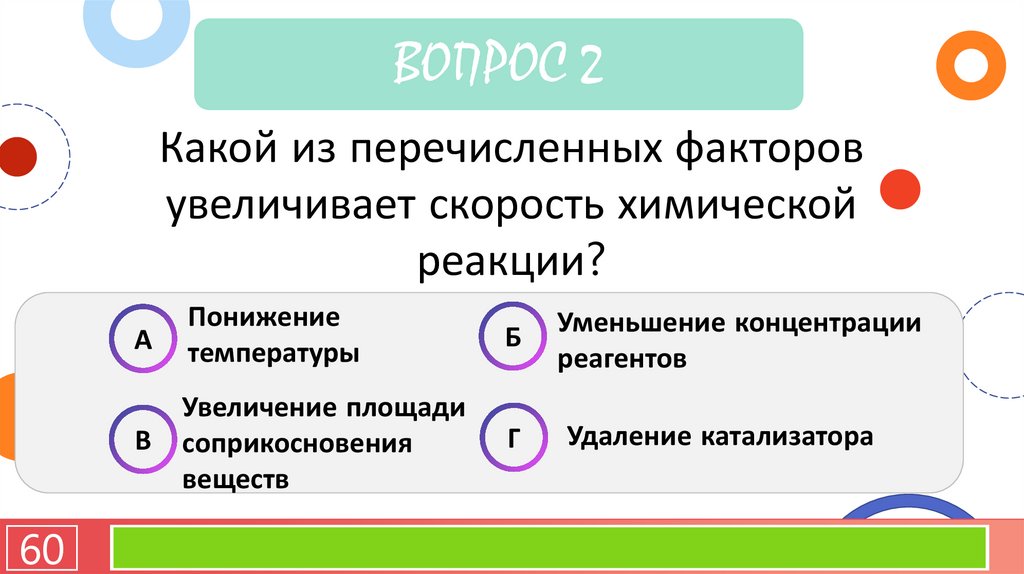 ВОПРОС 2

Какой из перечисленных факторов увеличивает скорость химической реакции?

А Понижение температуры

Б Уменьшение концентрации реагентов

В Увеличение площади соприкосновения веществ

Г Удаление катализатора

60